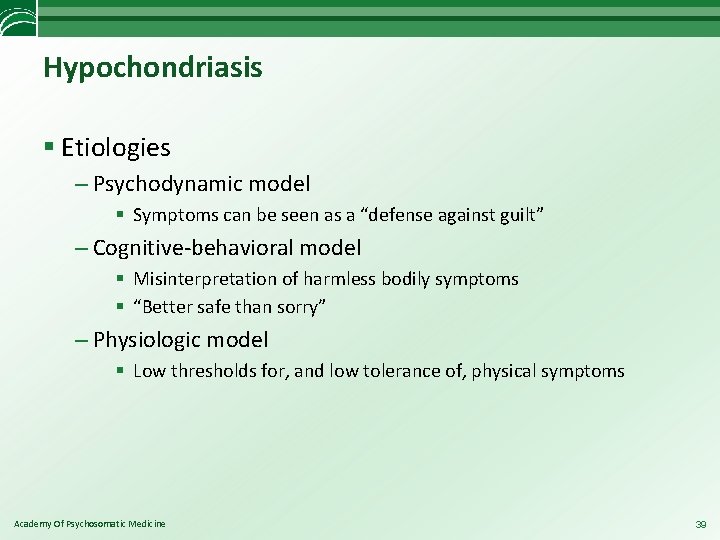 Hypochondriasis

▪ Etiologies
– Psychodynamic model
▪ Symptoms can be seen as a “defense against guilt”
– Cognitive-behavioral model
▪ Misinterpretation of harmless bodily symptoms
▪ “Better safe than sorry”
– Physiologic model
▪ Low thresholds for, and low tolerance of, physical symptoms

Academy Of Psychosomatic Medicine

39